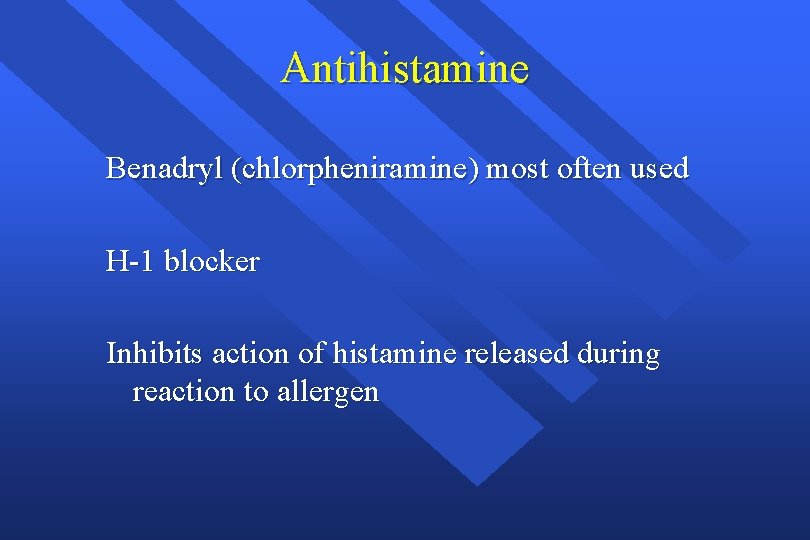 Antihistamine

Benadryl (chlorpheniramine) most often used

H-1 blocker

Inhibits action of histamine released during reaction to allergen